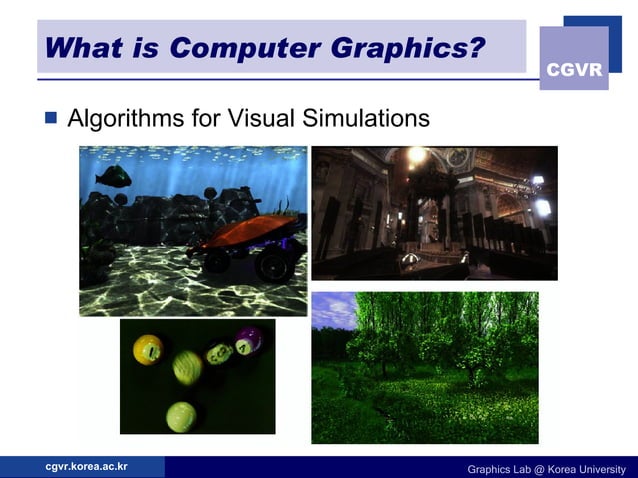 What is Computer Graphics?

CGVR

Algorithms for Visual Simulations

cgvr.korea.ac.kr

Graphics Lab @ Korea University